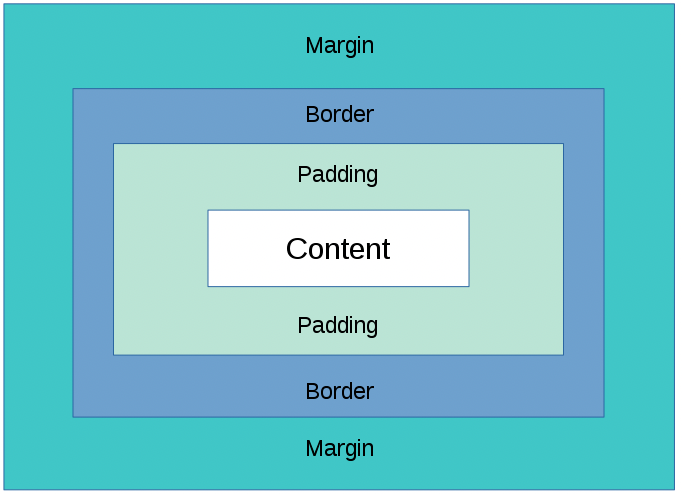 Margin

Border

Padding

Content

Padding

Border

Margin